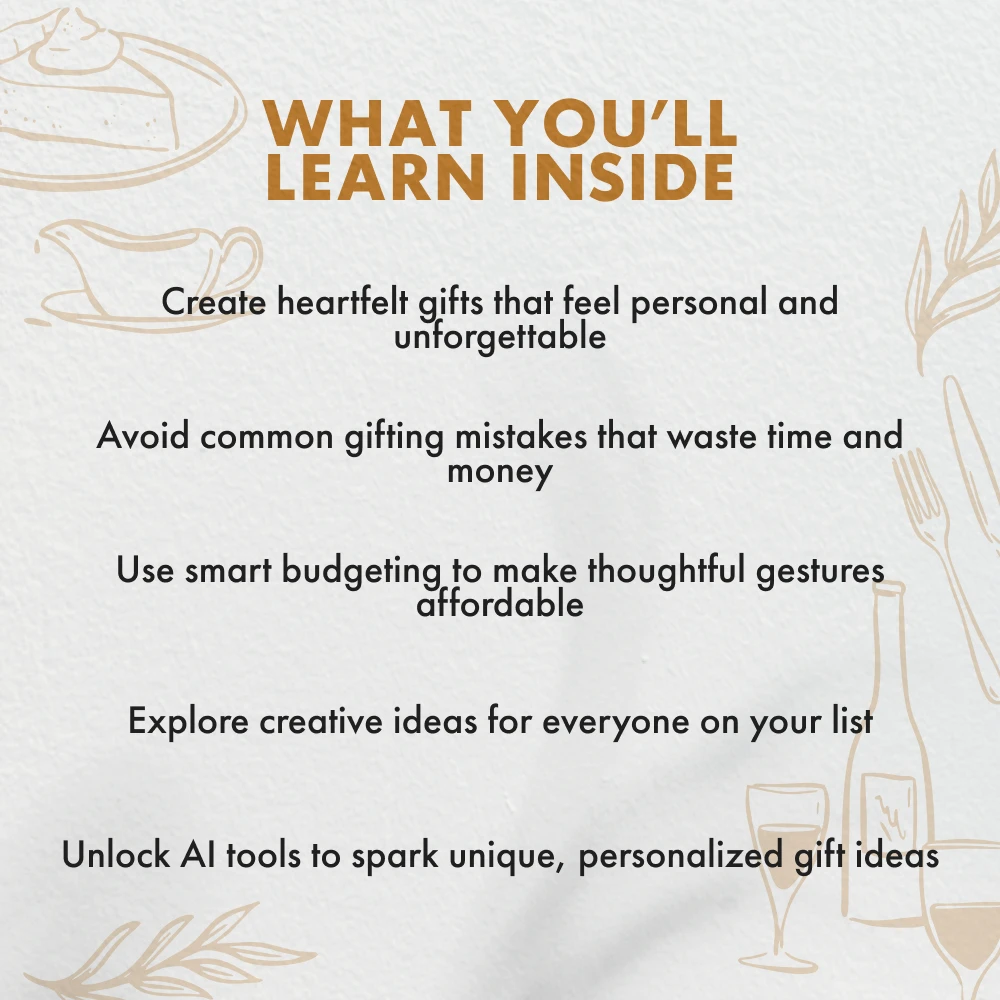 WHAT YOU'LL LEARN INSIDE

Create heartfelt gifts that feel personal and unforgettable

Avoid common gifting mistakes that waste time and money

Use smart budgeting to make thoughtful gestures affordable

Explore creative ideas for everyone on your list

Unlock AI tools to spark unique, personalized gift ideas